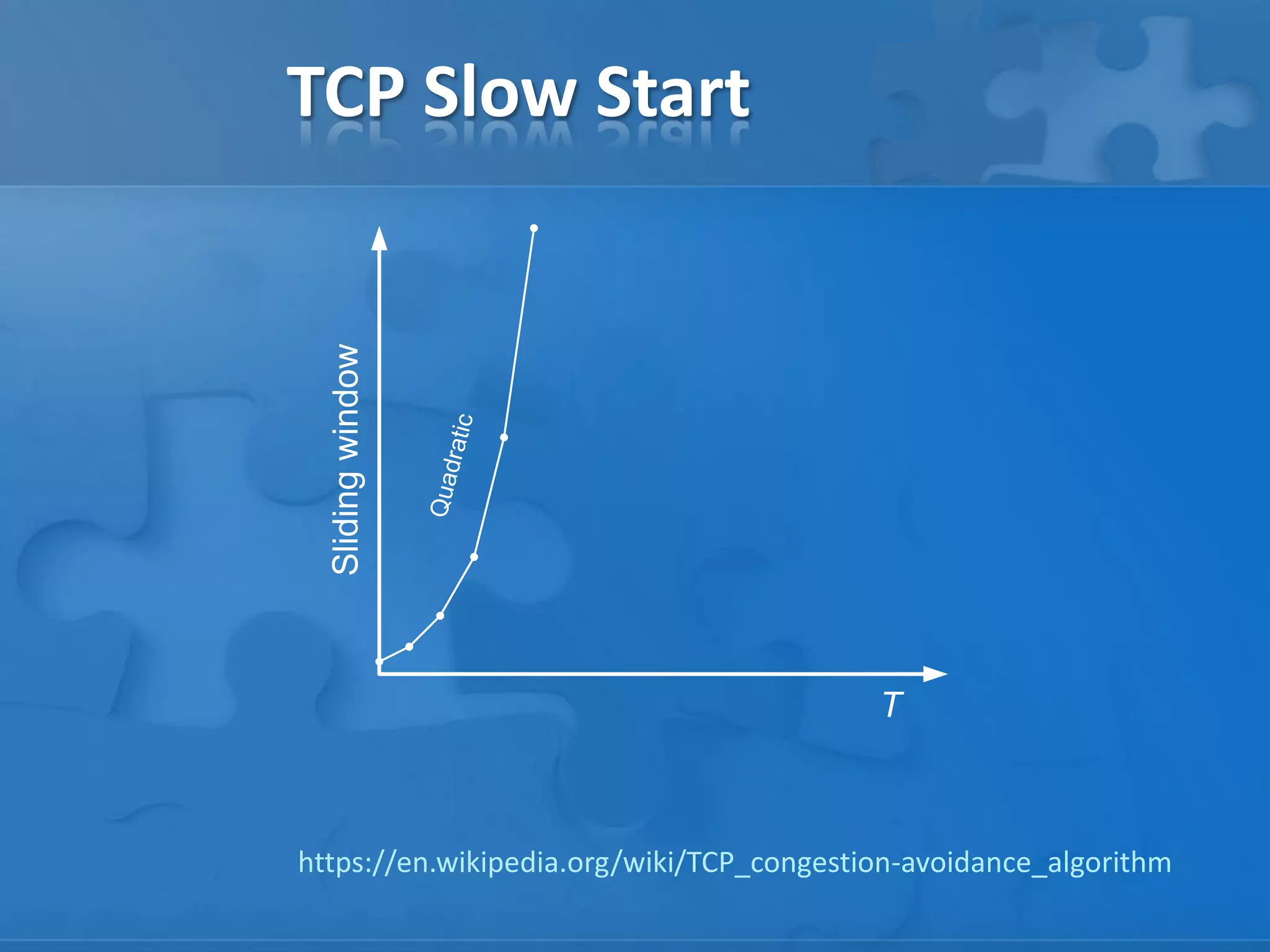 TCP Slow Start

Sliding window

Quadratic

T

https://en.wikipedia.org/wiki/TCP_congestion-avoidance_algorithm